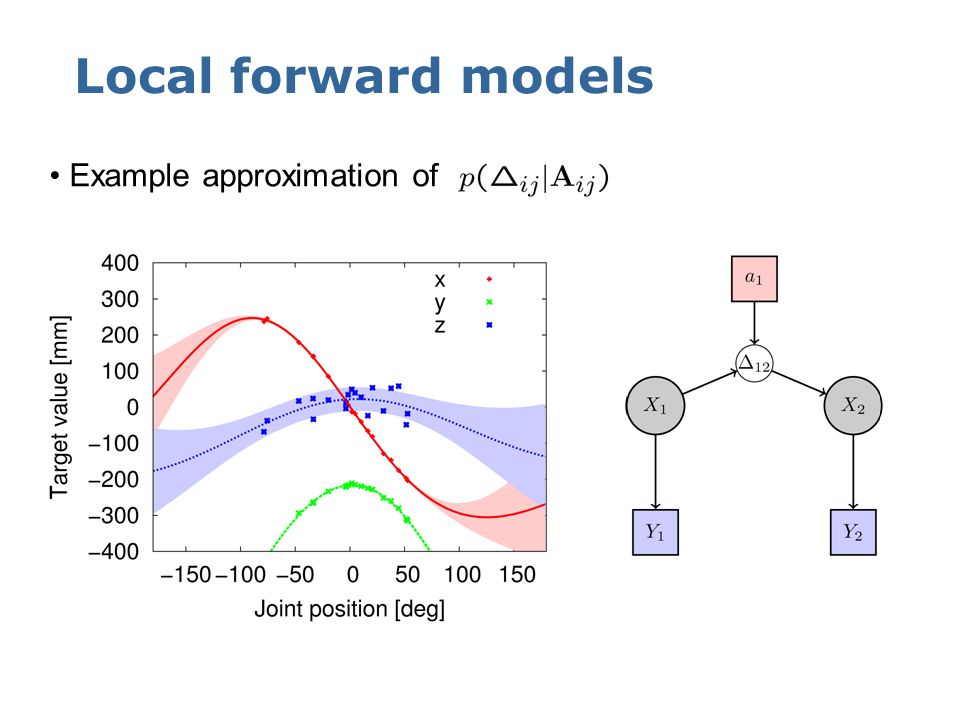 Local forward models

• Example approximation of $p(\Delta_{ij}|\mathbf{A}_{ij})$

400
300
200
100
0
−100
−200
−300
−400
Target value [mm]
x
y
z
−150 −100 −50 0 50 100 150
Joint position [deg]

$a_1$
$\Delta_{12}$
$X_1$
$X_2$
$Y_1$
$Y_2$